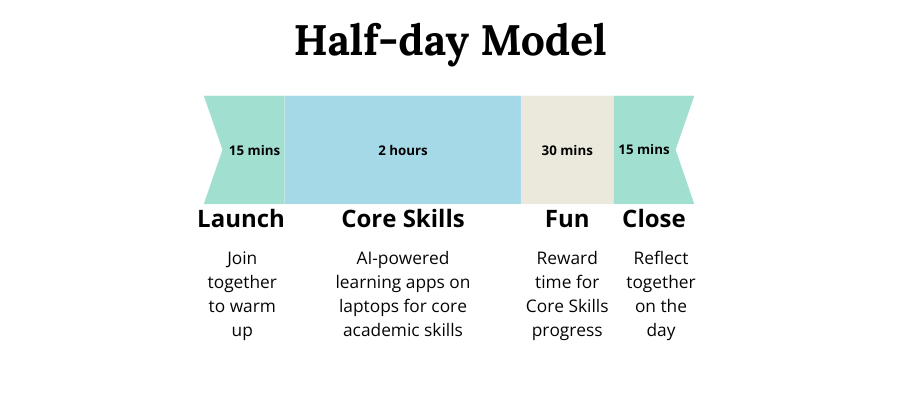 Half-day Model

15 mins

2 hours

30 mins

15 mins

Launch

Join together to warm up

Core Skills

AI-powered learning apps on laptops for core academic skills

Fun

Reward time for Core Skills progress

Close

Reflect together on the day